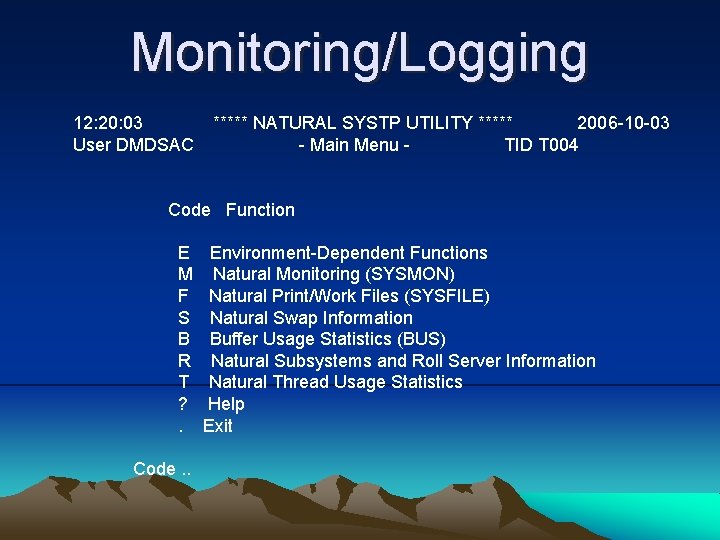 Monitoring/Logging

12:20:03 ***** NATURAL SYSTP UTILITY ***** 2006-10-03
User DMDSAC - Main Menu - TID T004

Code Function

E Environment-Dependent Functions
M Natural Monitoring (SYSMON)
F Natural Print/Work Files (SYSFILE)
S Natural Swap Information
B Buffer Usage Statistics (BUS)
R Natural Subsystems and Roll Server Information
T Natural Thread Usage Statistics
? Help
. Exit

Code ..